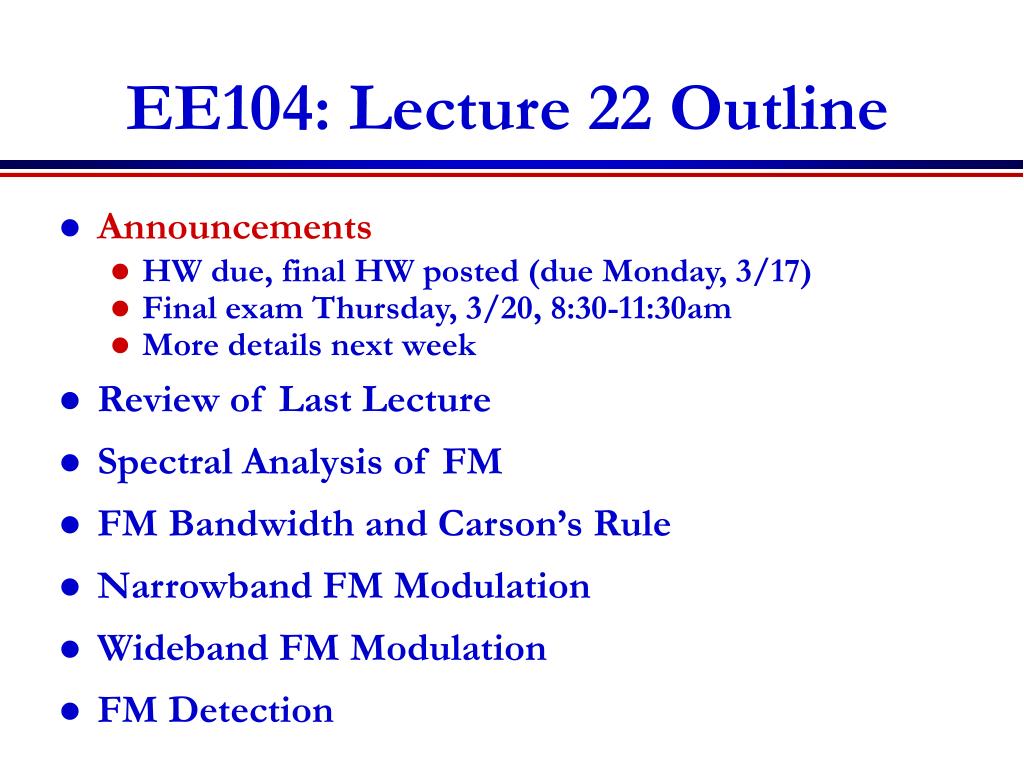 EE104: Lecture 22 Outline

- Announcements
  - HW due, final HW posted (due Monday, 3/17)
  - Final exam Thursday, 3/20, 8:30-11:30am
  - More details next week
- Review of Last Lecture
- Spectral Analysis of FM
- FM Bandwidth and Carson's Rule
- Narrowband FM Modulation
- Wideband FM Modulation
- FM Detection